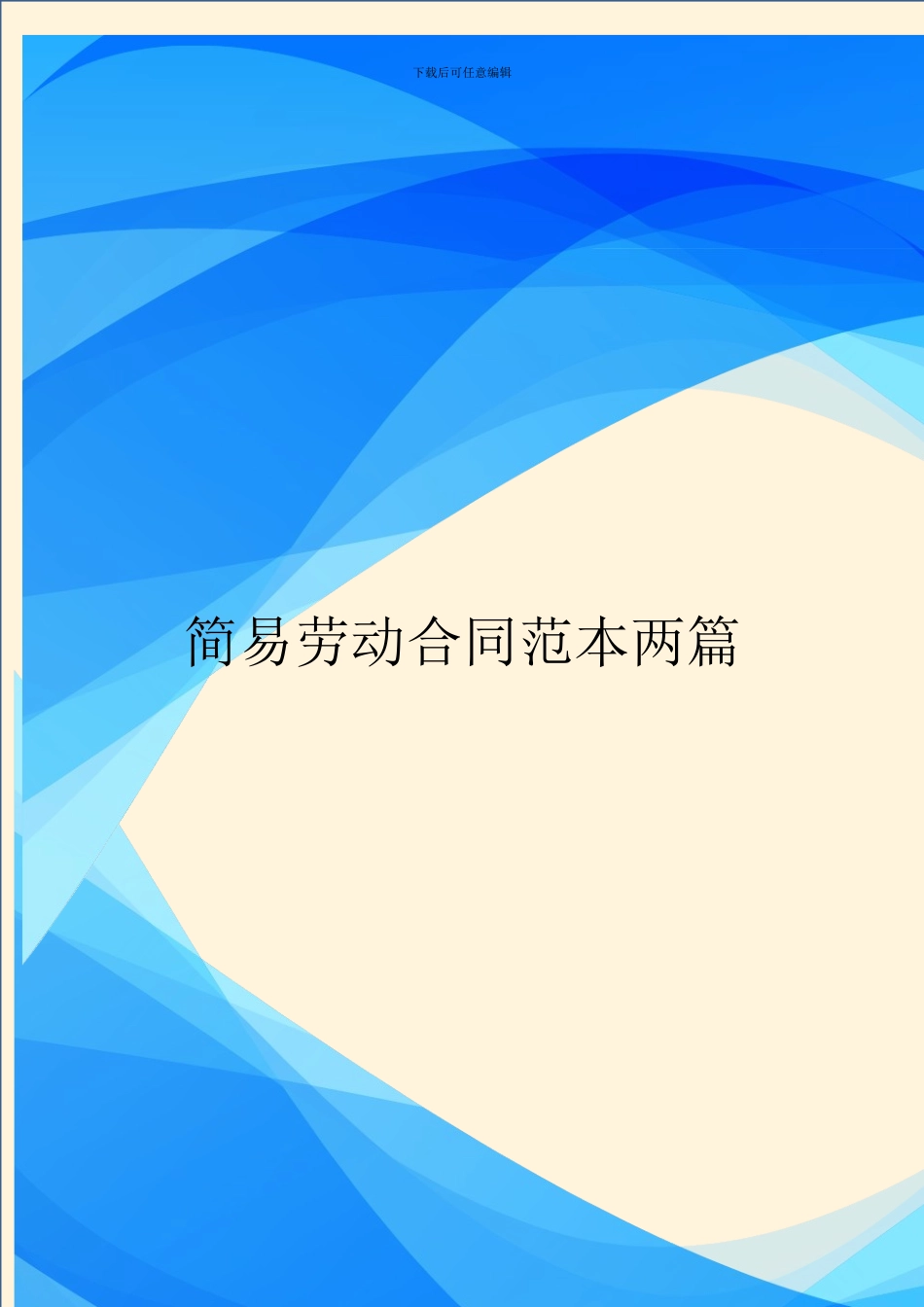 下载后可任意编辑

简易劳动合同范本两篇